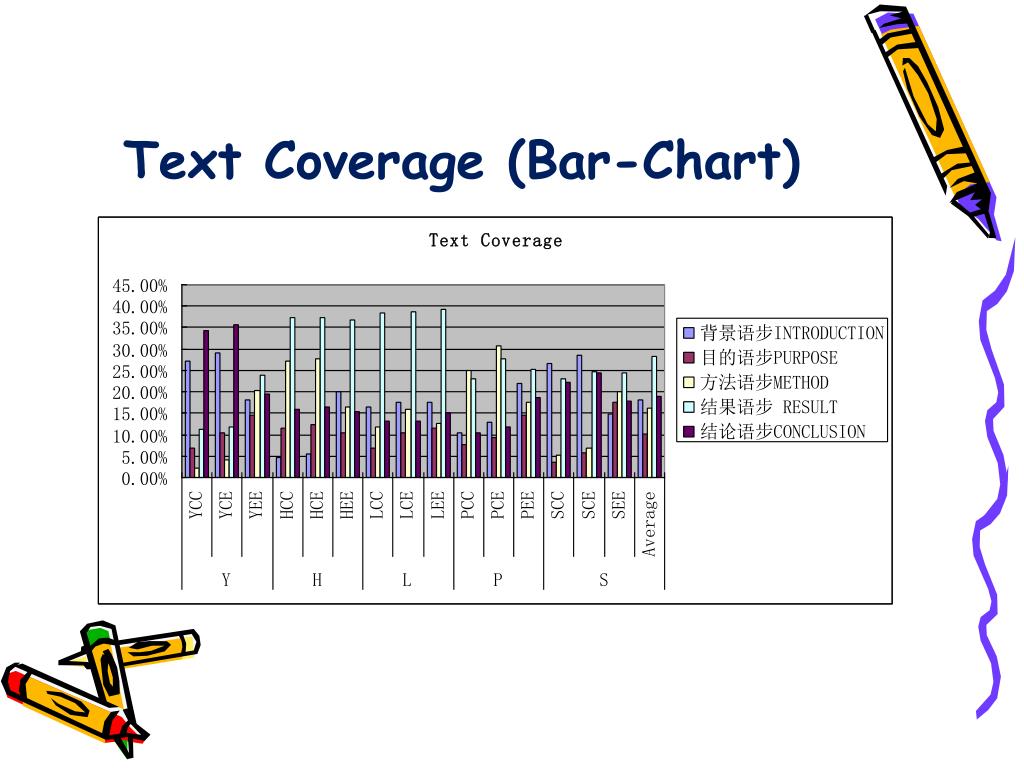 Text Coverage (Bar-Chart)

Text Coverage

45.00%
40.00%
35.00%
30.00%
25.00%
20.00%
15.00%
10.00%
5.00%
0.00%

YCC YCE YEE HCC HCE HEE LCC LCE LEE PCC PCE PEE SCC SCE SEE Average

Y H L P S

背景语步INTRODUCTION
目的语步PURPOSE
方法语步METHOD
结果语步 RESULT
结论语步CONCLUSION